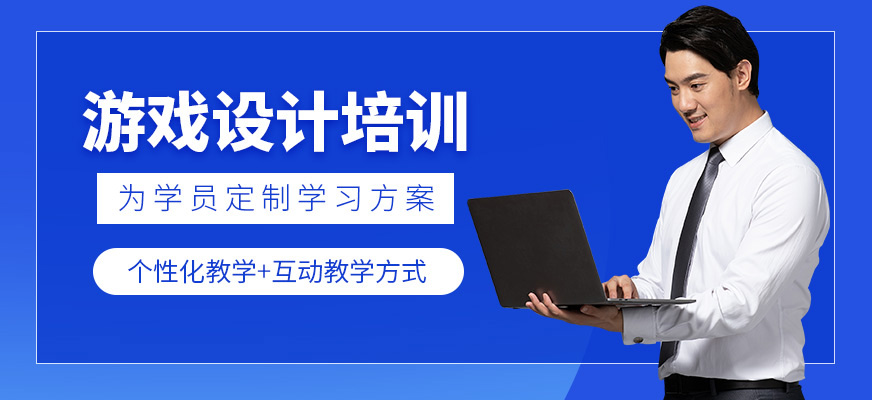 游戏设计培训

为学员定制学习方案

个性化教学+互动教学方式